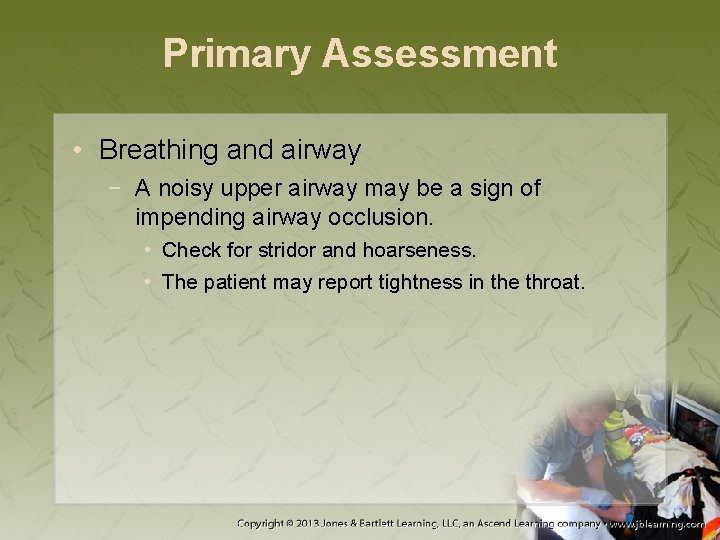 Primary Assessment

• Breathing and airway

– A noisy upper airway may be a sign of impending airway occlusion.

• Check for stridor and hoarseness.

• The patient may report tightness in the throat.

Copyright © 2013 Jones & Bartlett Learning, LLC, an Ascend Learning company • www.jblearning.com